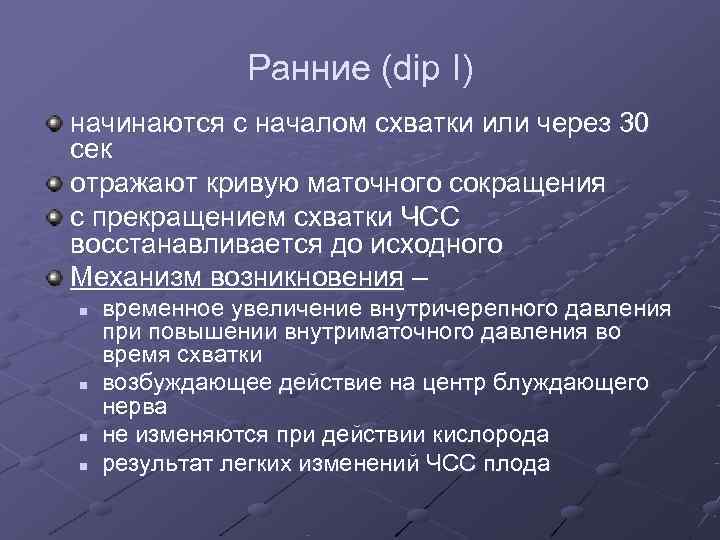 Ранние (dip I)

начинаются с началом схватки или через 30 сек

отражают кривую маточного сокращения

с прекращением схватки ЧСС восстанавливается до исходного

Механизм возникновения –

временное увеличение внутричерепного давления при повышении внутриматочного давления во время схватки

возбуждающее действие на центр блуждающего нерва

не изменяются при действии кислорода

результат легких изменений ЧСС плода